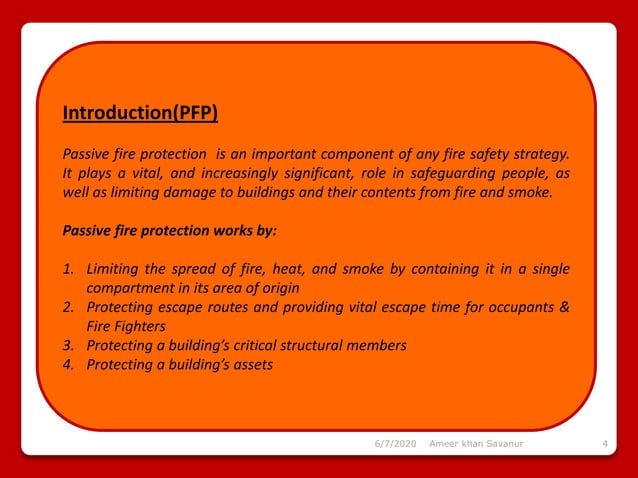 Introduction(PFP)

Passive fire protection is an important component of any fire safety strategy. It plays a vital, and increasingly significant, role in safeguarding people, as well as limiting damage to buildings and their contents from fire and smoke.

Passive fire protection works by:

1. Limiting the spread of fire, heat, and smoke by containing it in a single compartment in its area of origin
2. Protecting escape routes and providing vital escape time for occupants & Fire Fighters
3. Protecting a building's critical structural members
4. Protecting a building's assets

6/7/2020 Ameer khan Savanur 4